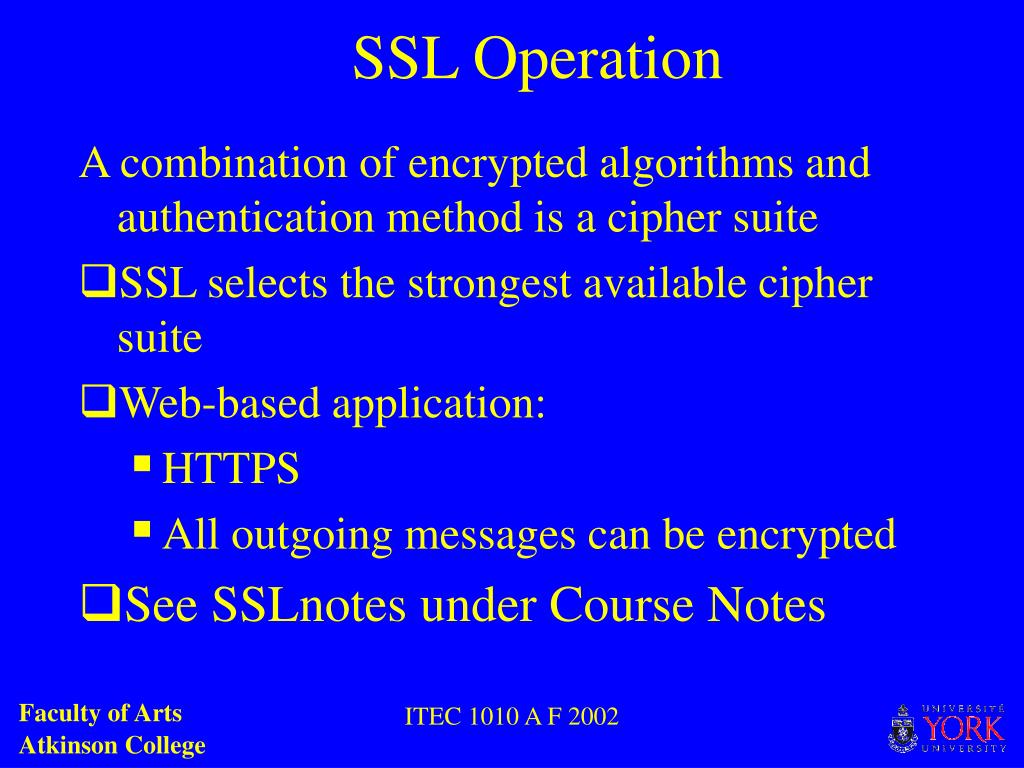 SSL Operation

A combination of encrypted algorithms and authentication method is a cipher suite

❑SSL selects the strongest available cipher suite

❑Web-based application:

▪ HTTPS

▪ All outgoing messages can be encrypted

❑See SSLnotes under Course Notes

Faculty of Arts
Atkinson College

ITEC 1010 A F 2002

UNIVERSITÉ
YORK
UNIVERSITY